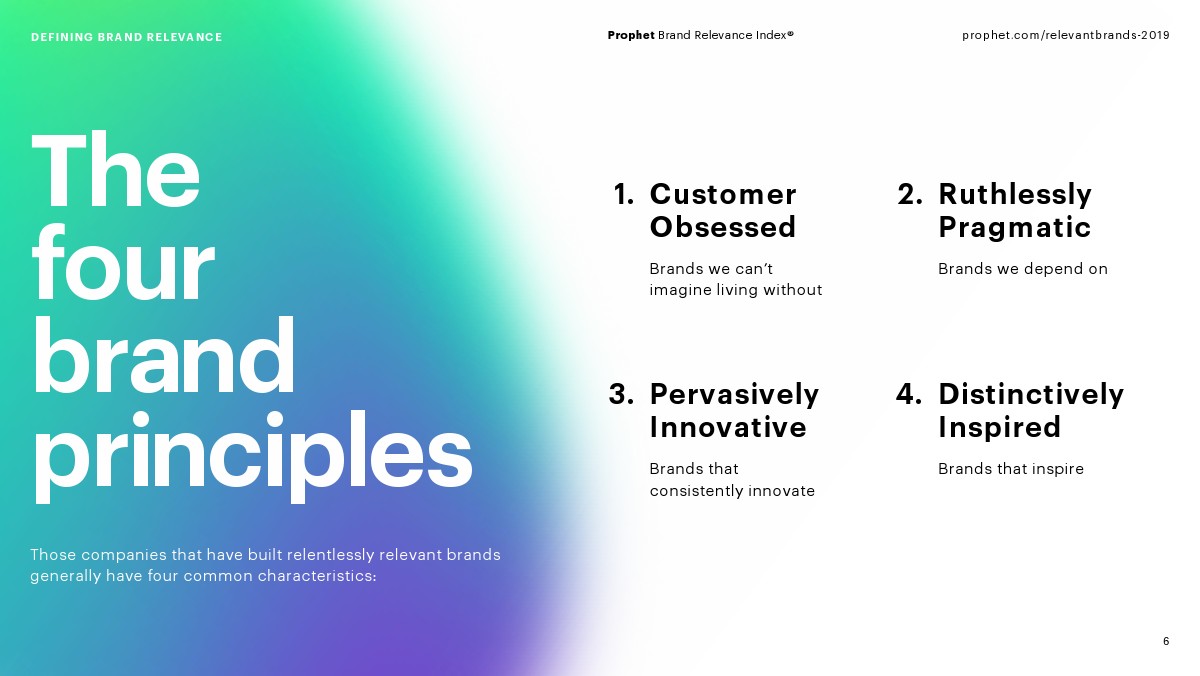 DEFINING BRAND RELEVANCE

Prophet Brand Relevance Index®

prophet.com/relevantbrands-2019

The four brand principles

Those companies that have built relentlessly relevant brands generally have four common characteristics:

1. Customer Obsessed

Brands we can't imagine living without

2. Ruthlessly Pragmatic

Brands we depend on

3. Pervasively Innovative

Brands that consistently innovate

4. Distinctively Inspired

Brands that inspire

6